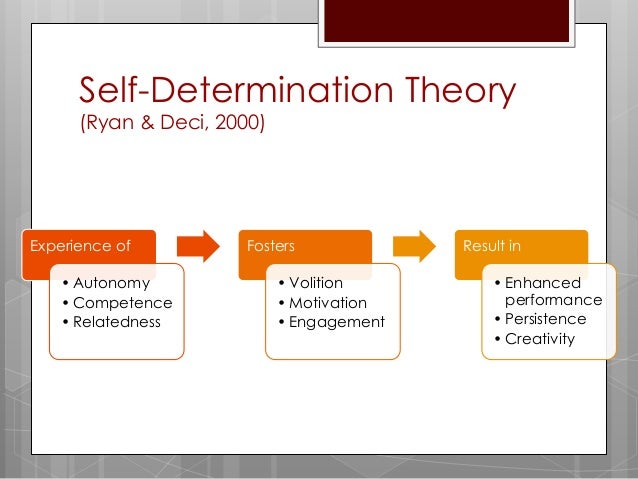 Self-Determination Theory
(Ryan & Deci, 2000)

Experience of
• Autonomy
• Competence
• Relatedness

Fosters
• Volition
• Motivation
• Engagement

Result in
• Enhanced performance
• Persistence
• Creativity